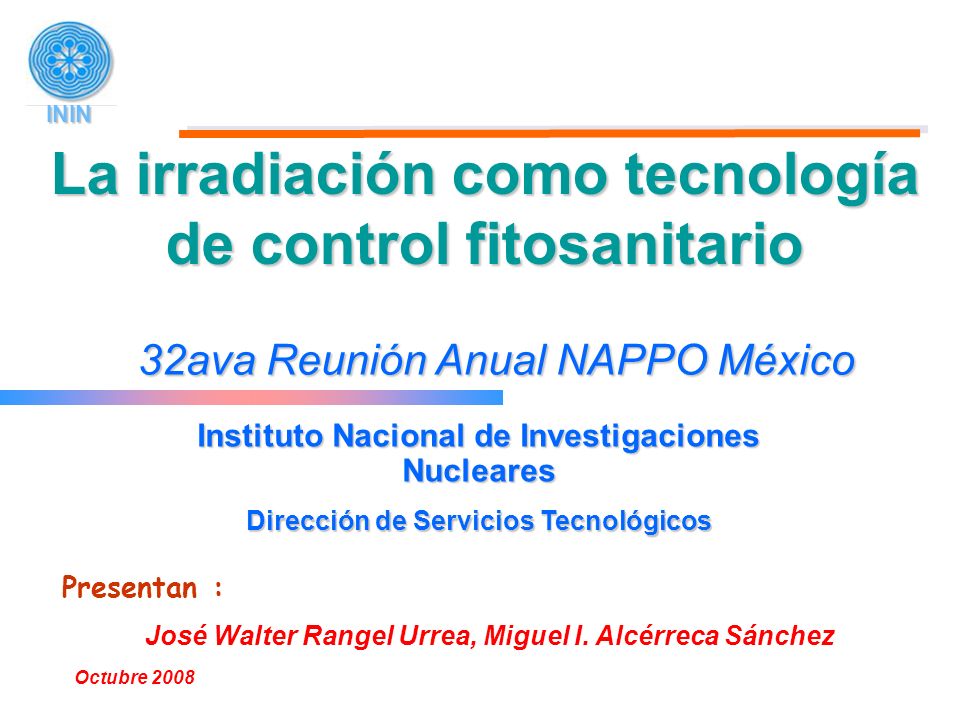 ININ

La irradiación como tecnología de control fitosanitario

32ava Reunión Anual NAPPO México

Instituto Nacional de Investigaciones Nucleares

Dirección de Servicios Tecnológicos

Presentan :

José Walter Rangel Urrea, Miguel I. Alcérreca Sánchez

Octubre 2008